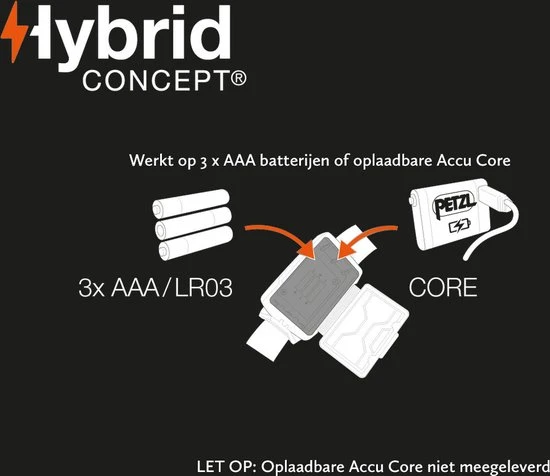 Hybrid
CONCEPT®

Werkt op 3 x AAA batterijen of oplaadbare Accu Core

PETZL

3x AAA/LR03

CORE

LET OP: Oplaadbare Accu Core niet meegeleverd